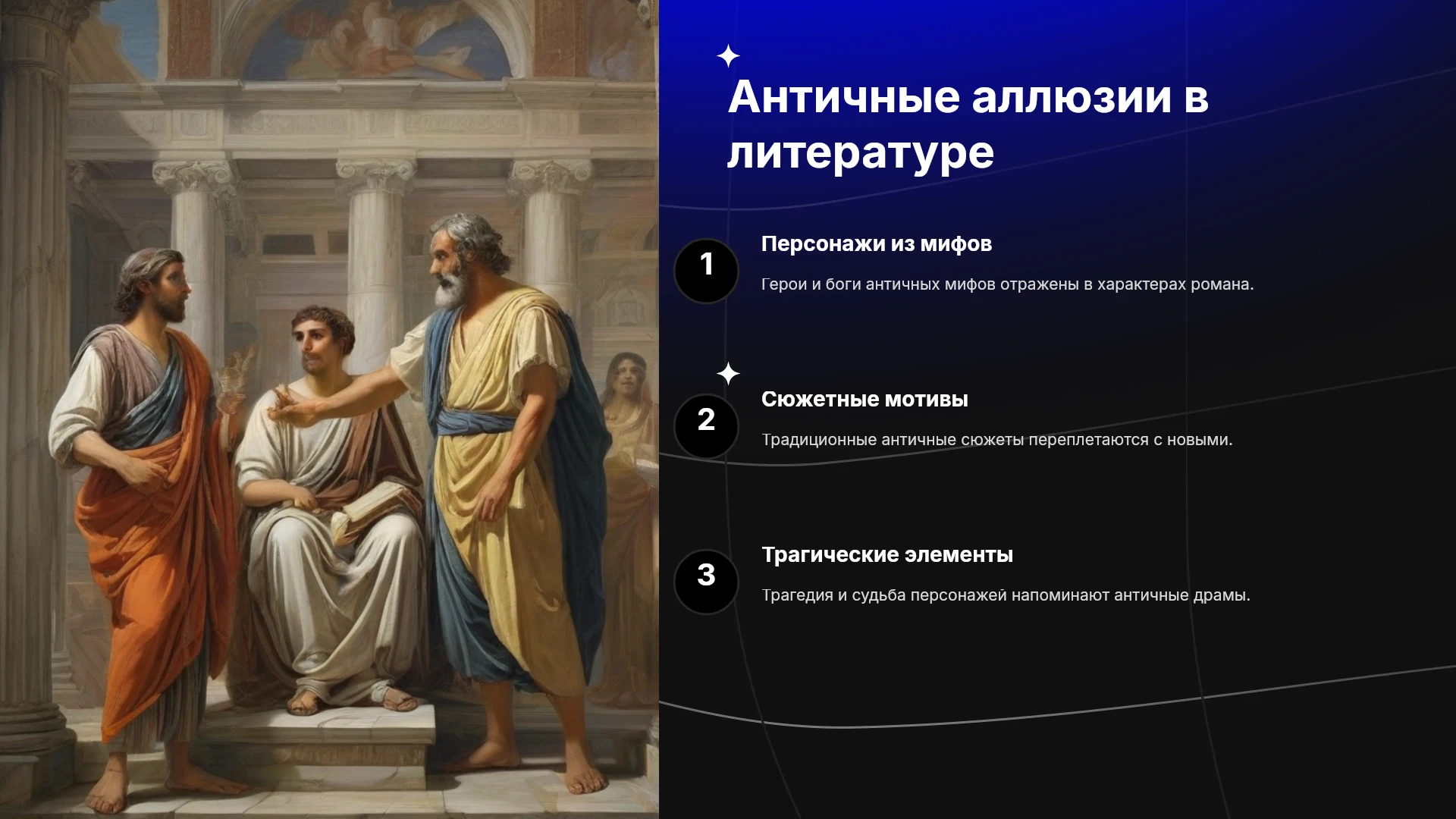 Античные аллюзии в литературе

1

Персонажи из мифов

Герои и боги античных мифов отражены в характерах романа.

2

Сюжетные мотивы

Традиционные античные сюжеты переплетаются с новыми.

3

Трагические элементы

Трагедия и судьба персонажей напоминают античные драмы.